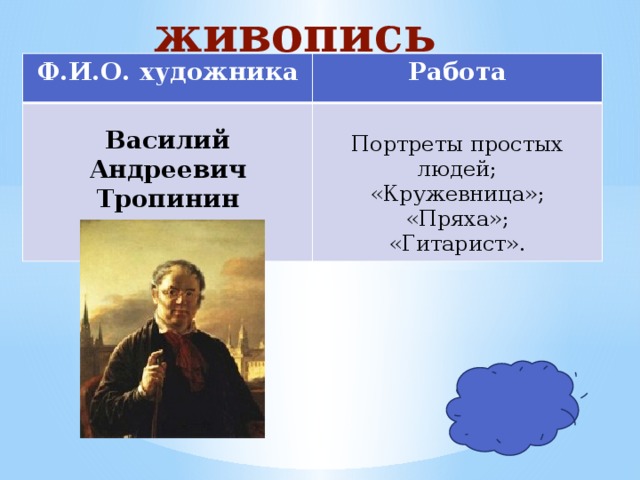 живопись

| Ф.И.О. художника | Работа |
|---|---|
| Василий Андреевич Тропинин | Портреты простых людей; «Кружевница»; «Пряха»; «Гитарист». |